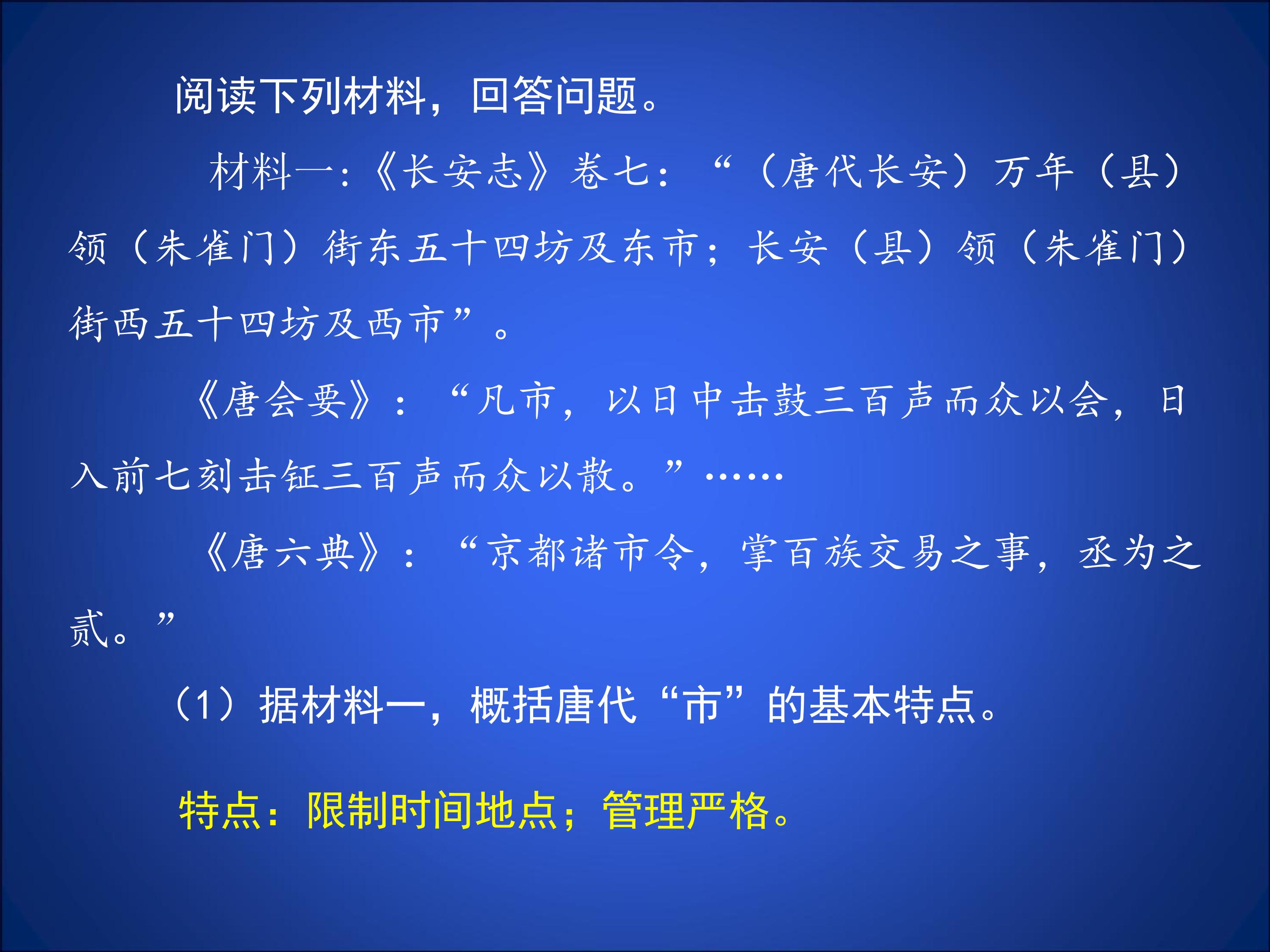 阅读下列材料，回答问题。

材料一:《长安志》卷七:“（唐代长安）万年（县）领（朱雀门）街东五十四坊及东市；长安（县）领（朱雀门）街西五十四坊及西市”。

《唐会要》:“凡市，以日中击鼓三百声而众以会，日入前七刻击钲三百声而众以散。”……

《唐六典》:“京都诸市令，掌百族交易之事，丞为之贰。”

（1）据材料一，概括唐代“市”的基本特点。

特点：限制时间地点；管理严格。